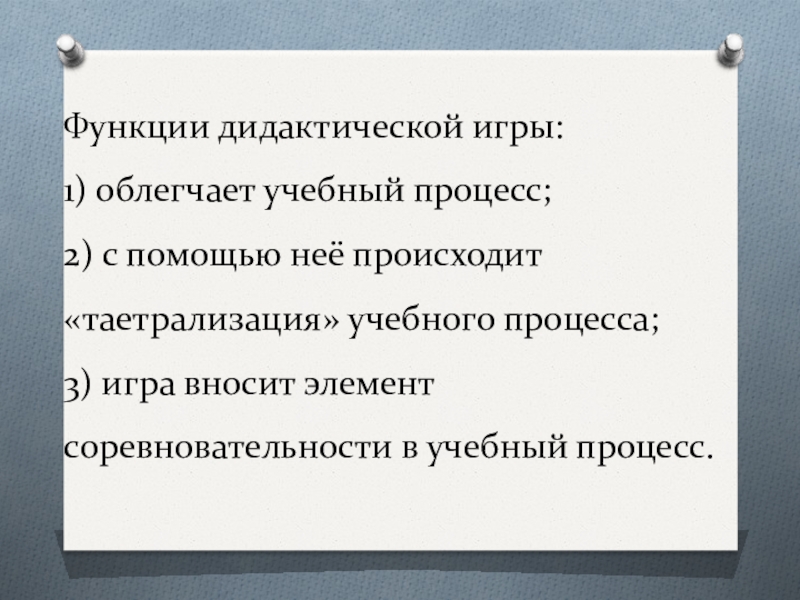 Функции дидактической игры:
1) облегчает учебный процесс;
2) с помощью неё происходит «таетрализация» учебного процесса;
3) игра вносит элемент соревновательности в учебный процесс.